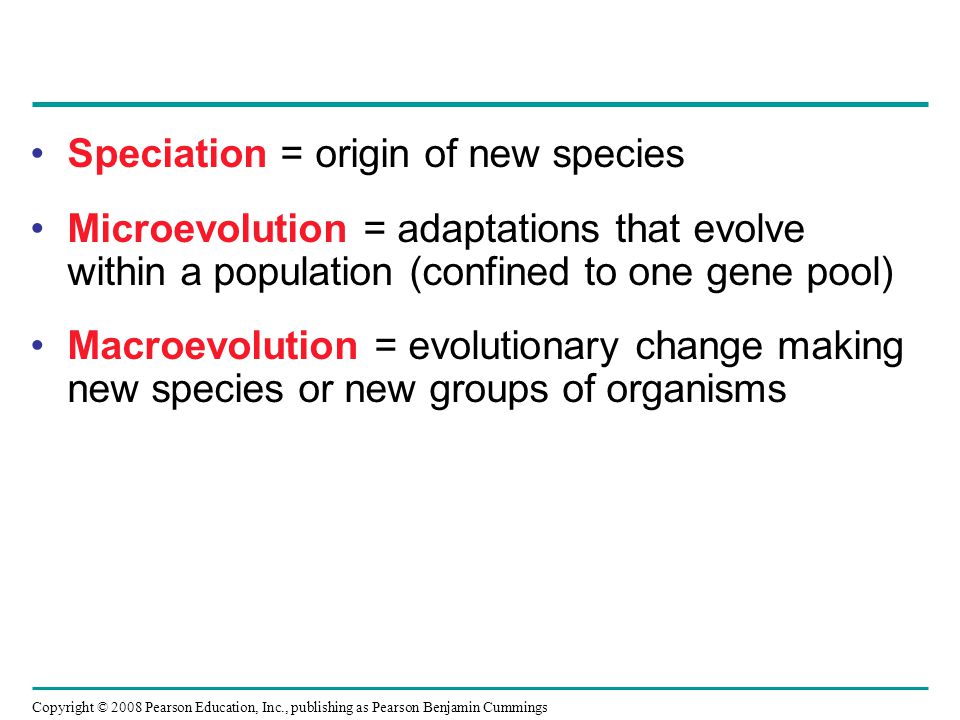 • Speciation = origin of new species

• Microevolution = adaptations that evolve within a population (confined to one gene pool)

• Macroevolution = evolutionary change making new species or new groups of organisms

Copyright © 2008 Pearson Education, Inc., publishing as Pearson Benjamin Cummings